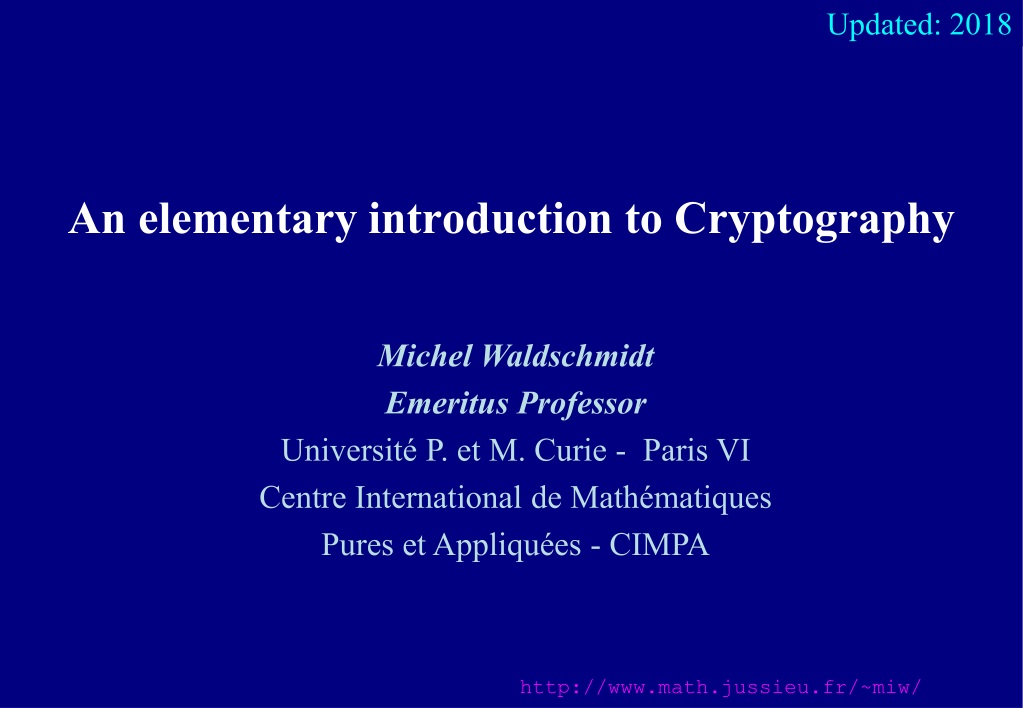 Updated: 2018

An elementary introduction to Cryptography

Michel Waldschmidt
Emeritus Professor
Université P. et M. Curie - Paris VI
Centre International de Mathématiques
Pures et Appliquées - CIMPA

http://www.math.jussieu.fr/~miw/